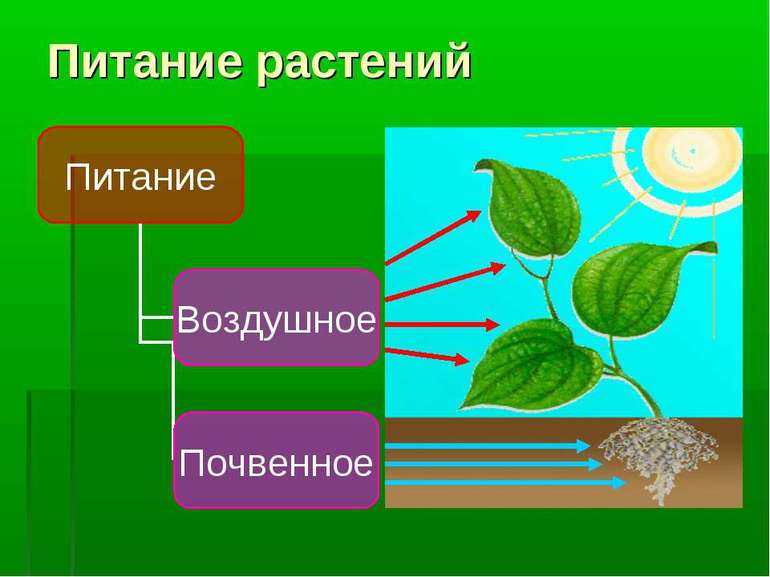 Питание растений

Питание

Воздушное

Почвенное